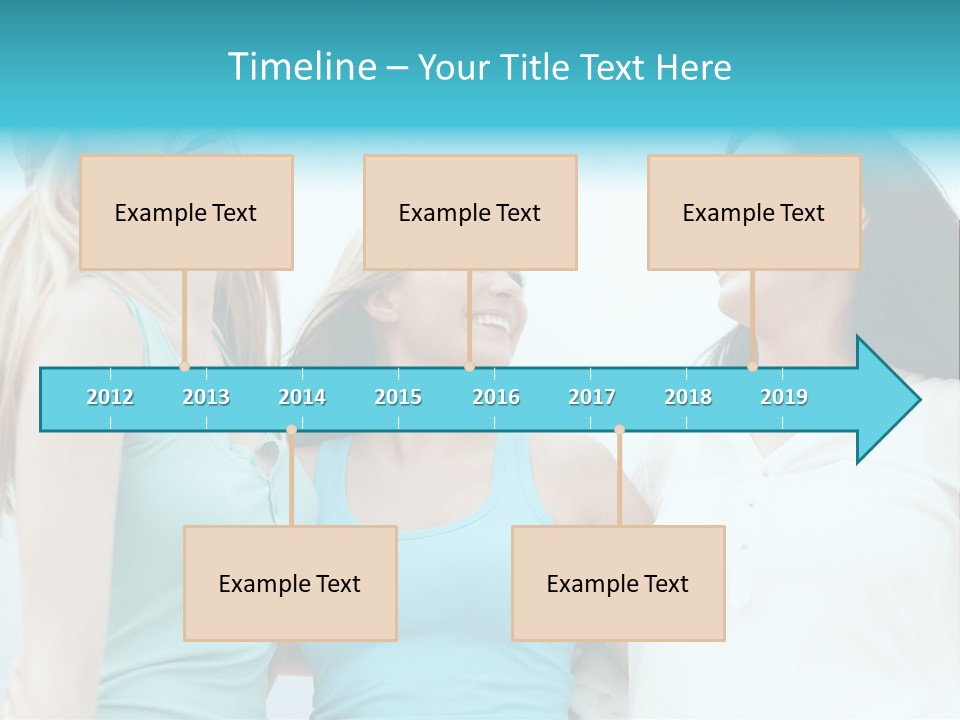 Timeline – Your Title Text Here

Example Text

Example Text

Example Text

2012 2013 2014 2015 2016 2017 2018 2019

Example Text

Example Text